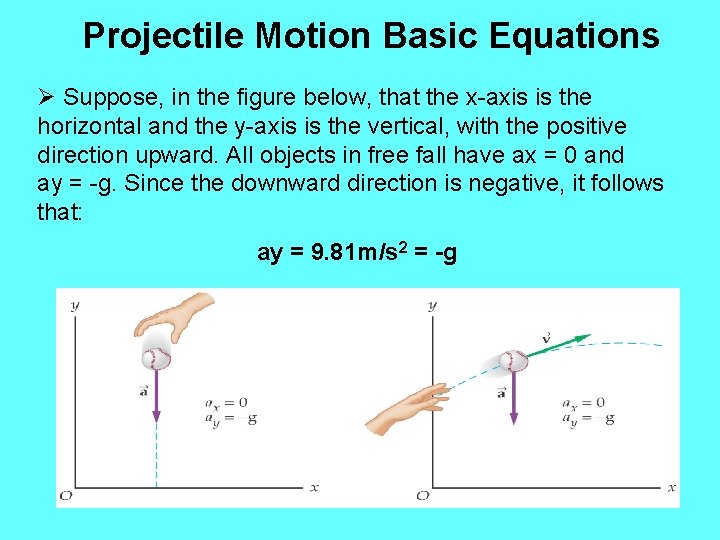 Projectile Motion Basic Equations

➢ Suppose, in the figure below, that the x-axis is the horizontal and the y-axis is the vertical, with the positive direction upward. All objects in free fall have ax = 0 and ay = -g. Since the downward direction is negative, it follows that:

ay = 9.81m/s$^2$ = -g

$y$

$\vec{a}$

$a_x = 0$
$a_y = -g$

$O$ $x$

$y$

$\vec{v}$

$\vec{a}$

$a_x = 0$
$a_y = -g$

$O$ $x$